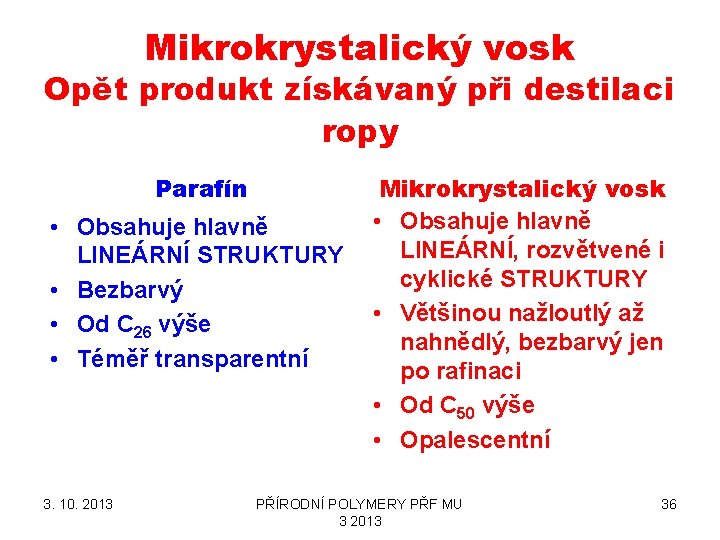 Mikrokrystalický vosk
Opět produkt získávaný při destilaci ropy

Parafín
• Obsahuje hlavně LINEÁRNÍ STRUKTURY
• Bezbarvý
• Od $C_{26}$ výše
• Téměř transparentní

Mikrokrystalický vosk
• Obsahuje hlavně LINEÁRNÍ, rozvětvené i cyklické STRUKTURY
• Většinou nažloutlý až nahnědlý, bezbarvý jen po rafinaci
• Od $C_{50}$ výše
• Opalescentní

3. 10. 2013
PŘÍRODNÍ POLYMERY PŘF MU 3 2013
36